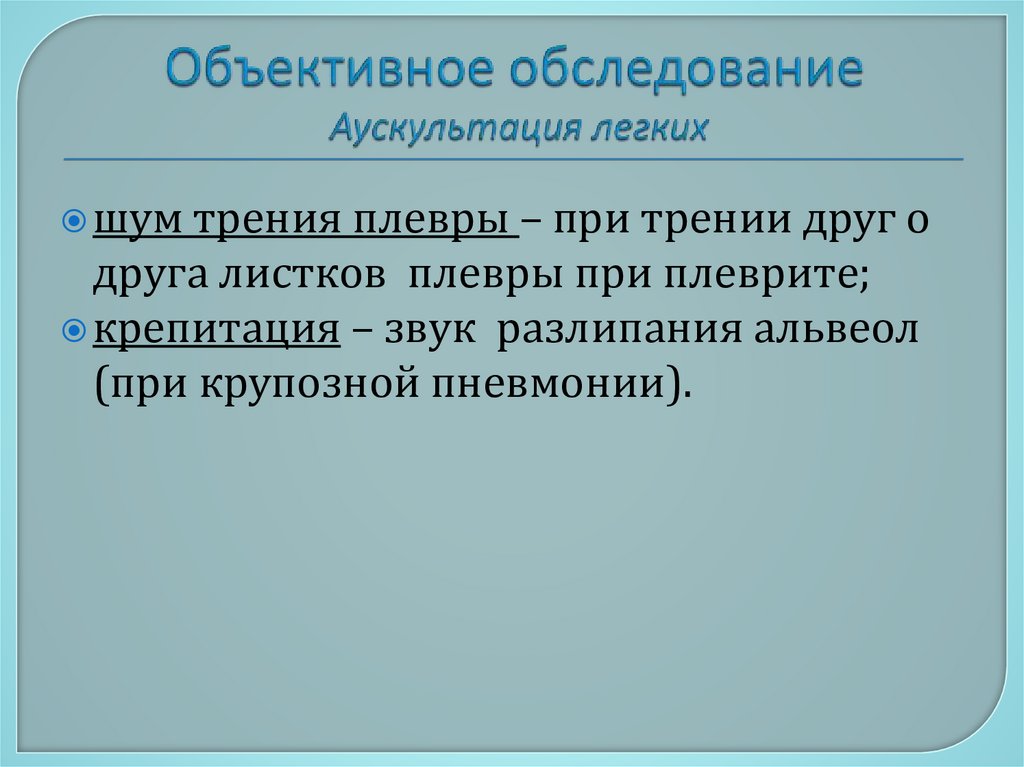 Объективное обследование
Аускультация легких

шум трения плевры – при трении друг о друга листков плевры при плеврите;
крепитация – звук разлипания альвеол (при крупозной пневмонии).